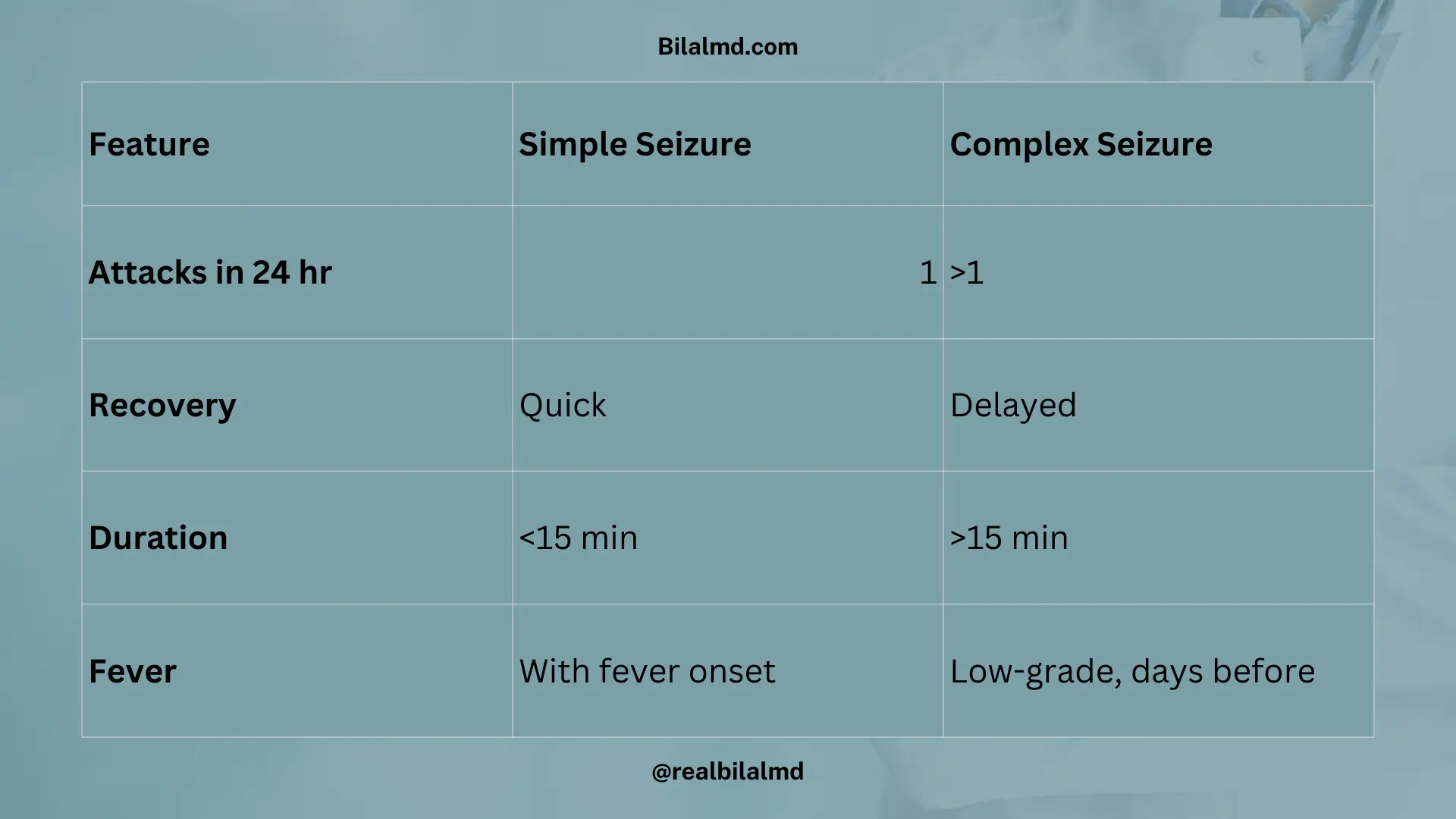 Bilalmd.com

| Feature | Simple Seizure | Complex Seizure |
|---|---|---|
| Attacks in 24 hr | 1 | >1 |
| Recovery | Quick | Delayed |
| Duration | <15 min | >15 min |
| Fever | With fever onset | Low-grade, days before |

@realbilalmd